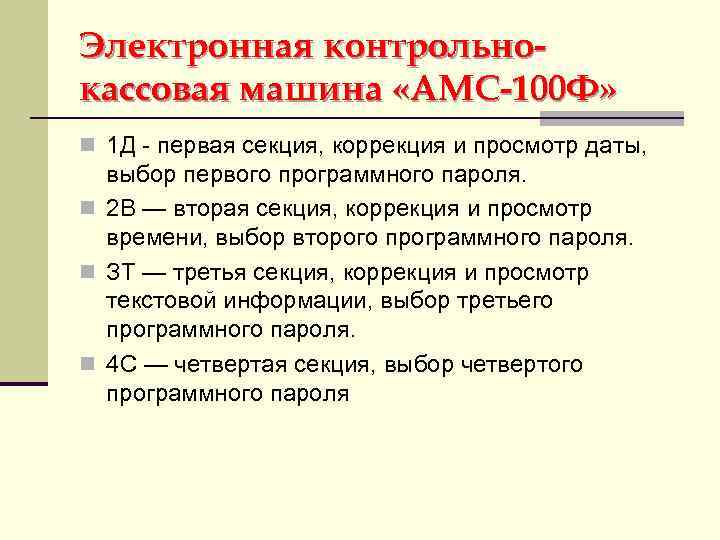 Электронная контрольно-кассовая машина «АМС-100Ф»

1Д - первая секция, коррекция и просмотр даты, выбор первого программного пароля.

2В — вторая секция, коррекция и просмотр времени, выбор второго программного пароля.

3Т — третья секция, коррекция и просмотр текстовой информации, выбор третьего программного пароля.

4С — четвертая секция, выбор четвертого программного пароля